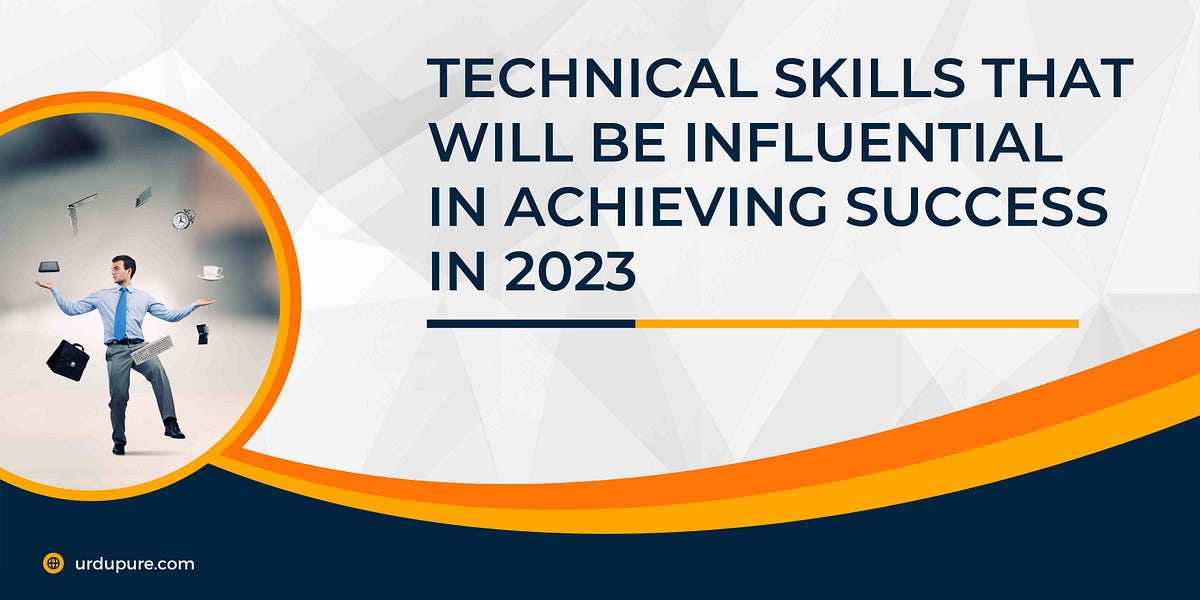 TECHNICAL SKILLS THAT WILL BE INFLUENTIAL IN ACHIEVING SUCCESS IN 2023

urdupure.com